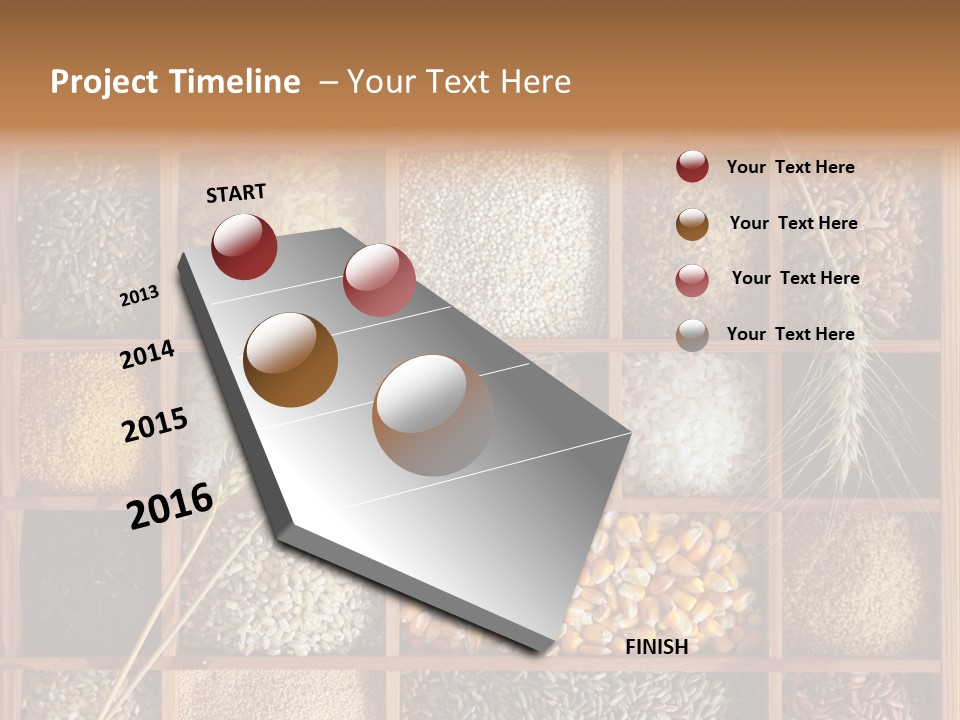 Project Timeline – Your Text Here

START

2013

2014

2015

2016

FINISH

Your Text Here

Your Text Here

Your Text Here

Your Text Here